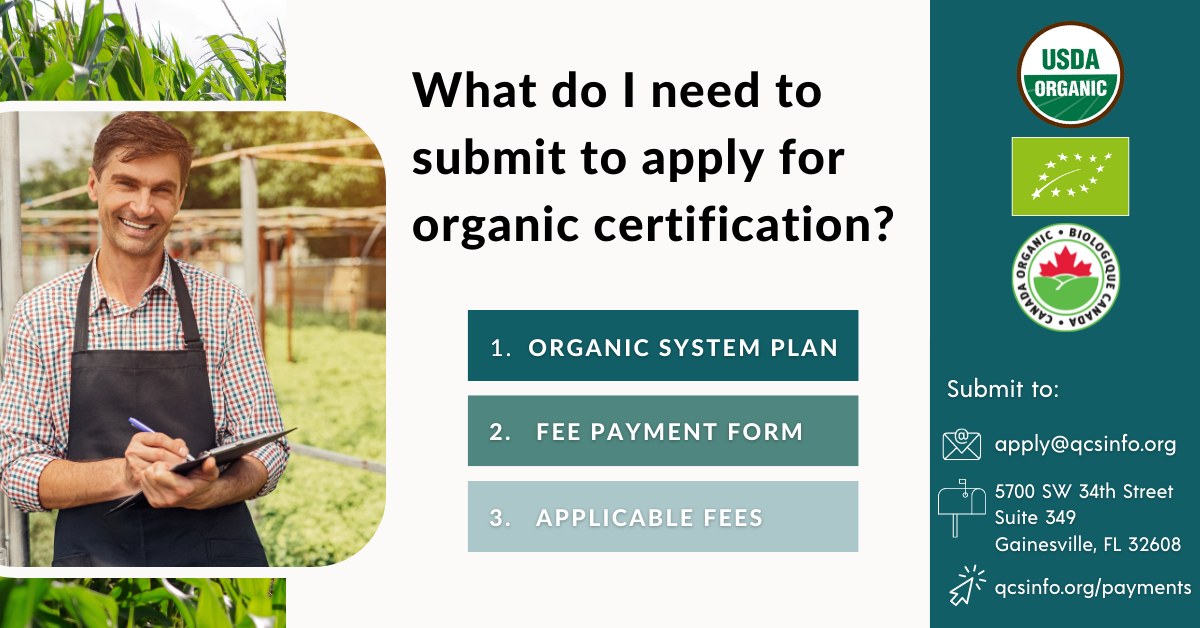 What do I need to submit to apply for organic certification?

1. ORGANIC SYSTEM PLAN

2. FEE PAYMENT FORM

3. APPLICABLE FEES

USDA ORGANIC

CANADA ORGANIC • BIOLOGIQUE CANADA

Submit to:

apply@qcsinfo.org

5700 SW 34th Street
Suite 349
Gainesville, FL 32608

qcsinfo.org/payments